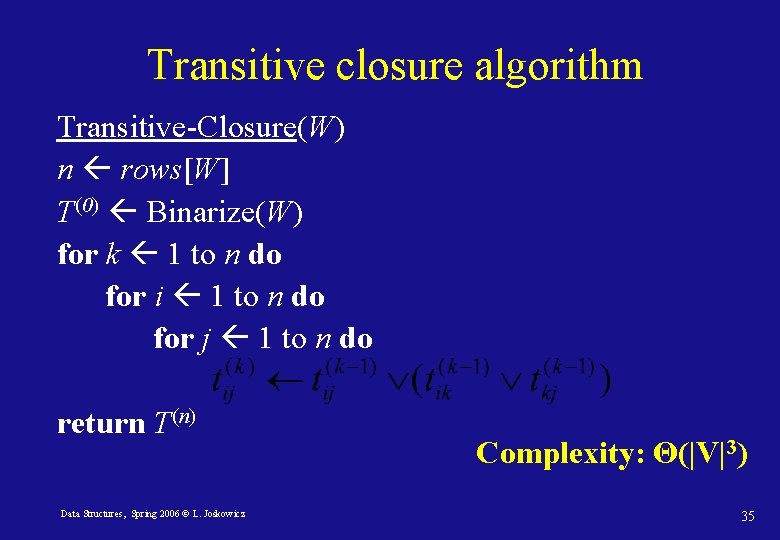 Transitive closure algorithm

Transitive-Closure($W$)
$n \leftarrow rows[W]$
$T^{(0)} \leftarrow$ Binarize($W$)
**for** $k \leftarrow 1$ to $n$ **do**
**for** $i \leftarrow 1$ to $n$ **do**
**for** $j \leftarrow 1$ to $n$ **do**
$t_{ij}^{(k)} \leftarrow t_{ij}^{(k-1)} \vee (t_{ik}^{(k-1)} \vee t_{kj}^{(k-1)})$
**return** $T^{(n)}$

Complexity: $\Theta(|V|^3)$

Data Structures, Spring 2006 © L. Joskowicz

35